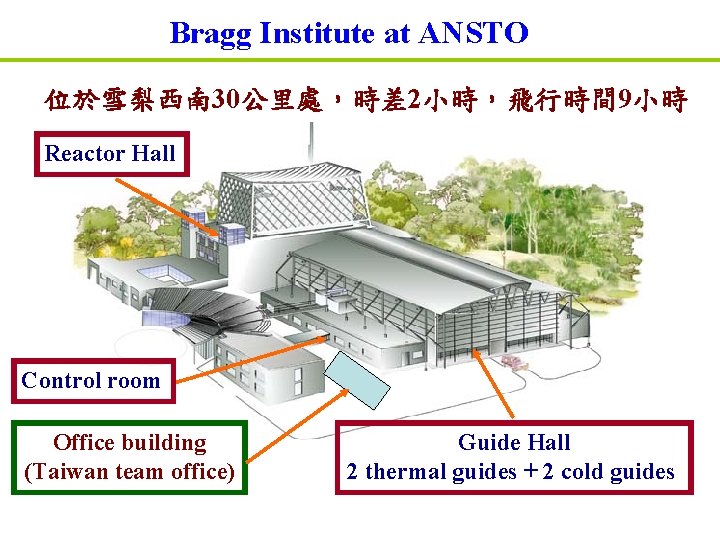 Bragg Institute at ANSTO

位於雪梨西南30公里處，時差2小時，飛行時間9小時

Reactor Hall

Control room

Office building
(Taiwan team office)

Guide Hall
2 thermal guides + 2 cold guides